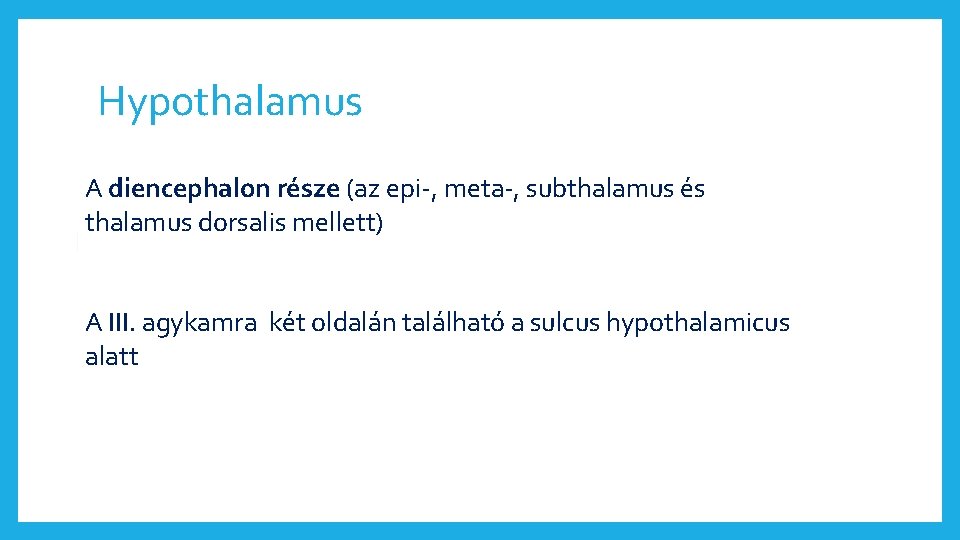 Hypothalamus

A diencephalon része (az epi-, meta-, subthalamus és thalamus dorsalis mellett)

A III. agykamra két oldalán található a sulcus hypothalamicus alatt